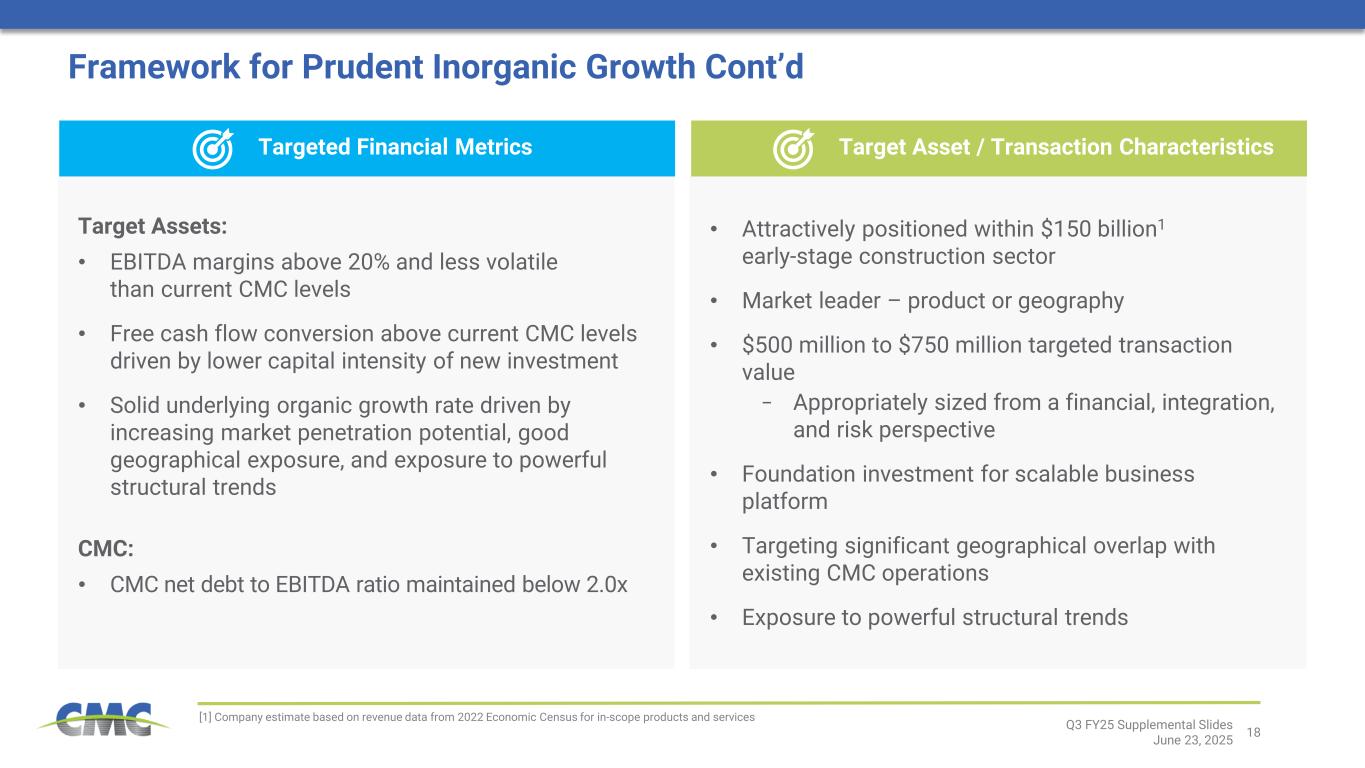 Framework for Prudent Inorganic Growth Cont'd

Targeted Financial Metrics

Target Assets:

• EBITDA margins above 20% and less volatile than current CMC levels

• Free cash flow conversion above current CMC levels driven by lower capital intensity of new investment

• Solid underlying organic growth rate driven by increasing market penetration potential, good geographical exposure, and exposure to powerful structural trends

CMC:

• CMC net debt to EBITDA ratio maintained below 2.0x

Target Asset / Transaction Characteristics

• Attractively positioned within \$150 billion$^1$ early-stage construction sector

• Market leader – product or geography

• \$500 million to \$750 million targeted transaction value

– Appropriately sized from a financial, integration, and risk perspective

• Foundation investment for scalable business platform

• Targeting significant geographical overlap with existing CMC operations

• Exposure to powerful structural trends

CMC

[1] Company estimate based on revenue data from 2022 Economic Census for in-scope products and services

Q3 FY25 Supplemental Slides
June 23, 2025
18